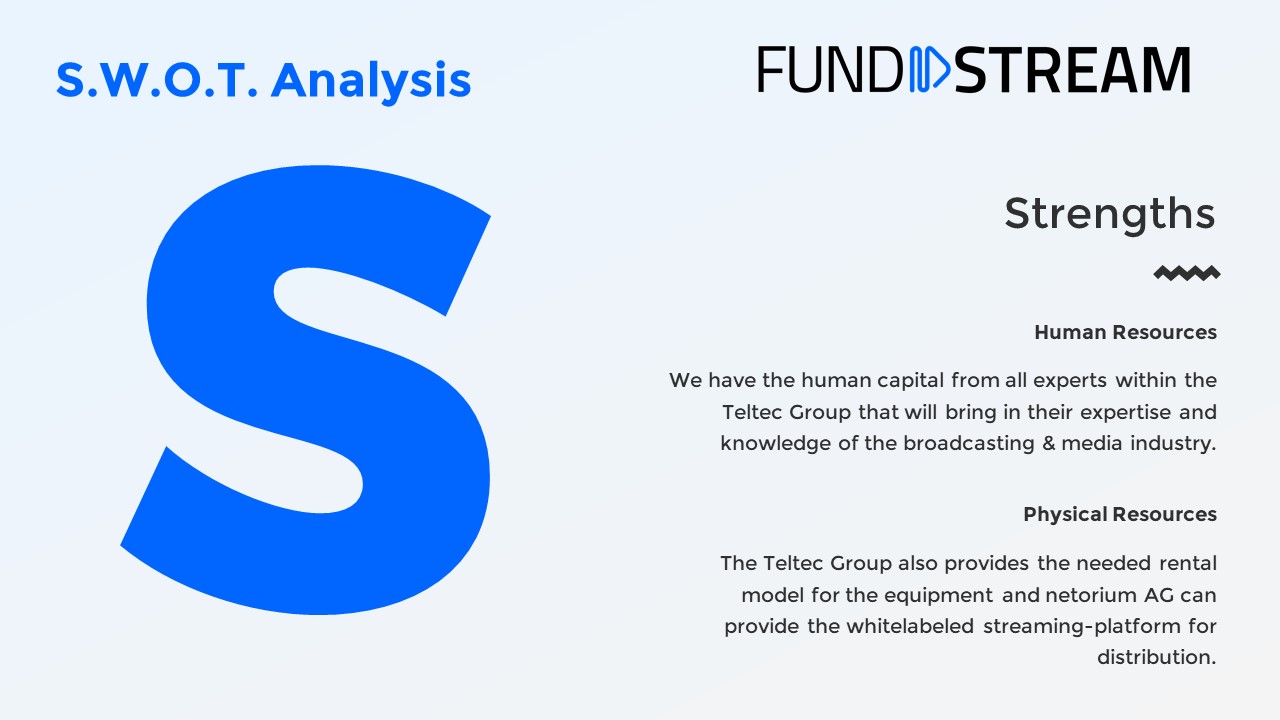 S.W.O.T. Analysis

FUNDSTREAM

S

Strengths

Human Resources

We have the human capital from all experts within the Teltec Group that will bring in their expertise and knowledge of the broadcasting & media industry.

Physical Resources

The Teltec Group also provides the needed rental model for the equipment and netorium AG can provide the whitelabeled streaming-platform for distribution.